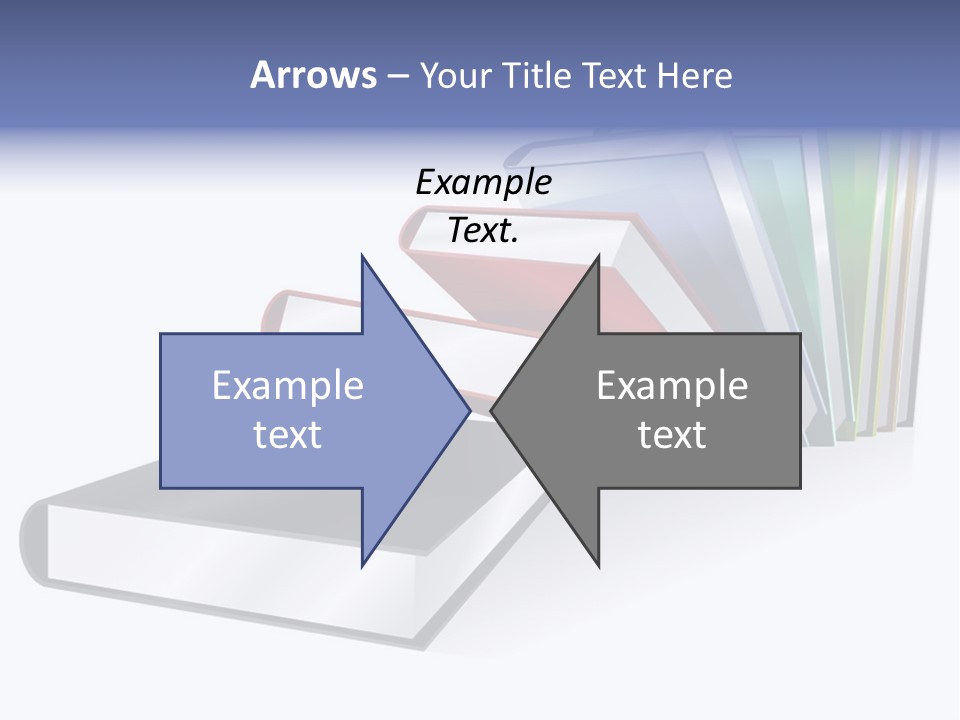 Arrows – Your Title Text Here

Example Text.

Example text

Example text